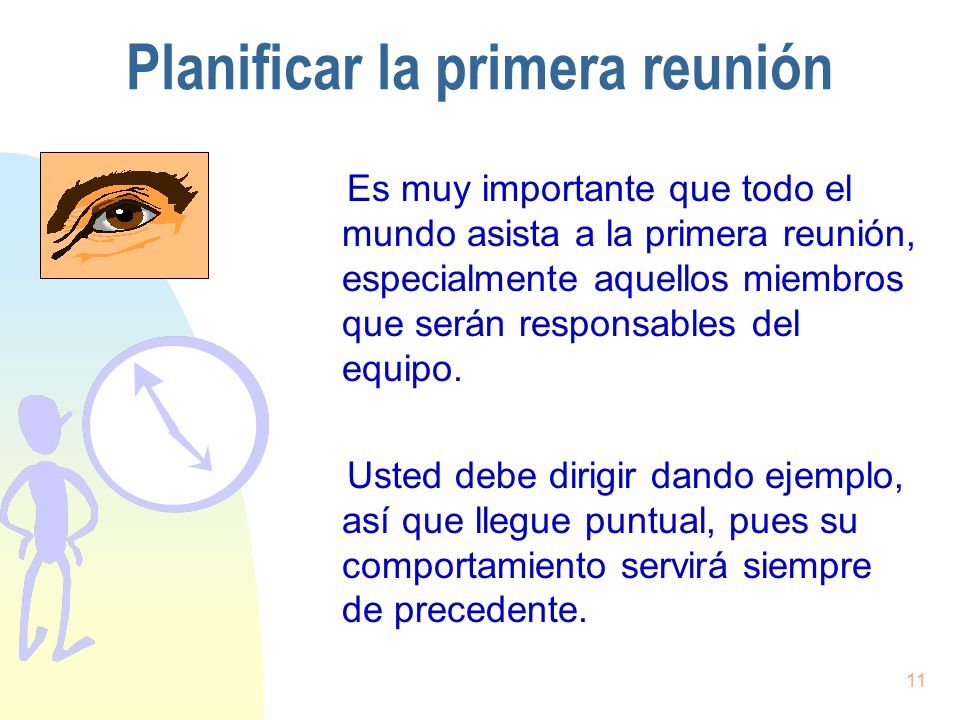 Planificar la primera reunión

Es muy importante que todo el mundo asista a la primera reunión, especialmente aquellos miembros que serán responsables del equipo.

Usted debe dirigir dando ejemplo, así que llegue puntual, pues su comportamiento servirá siempre de precedente.

11